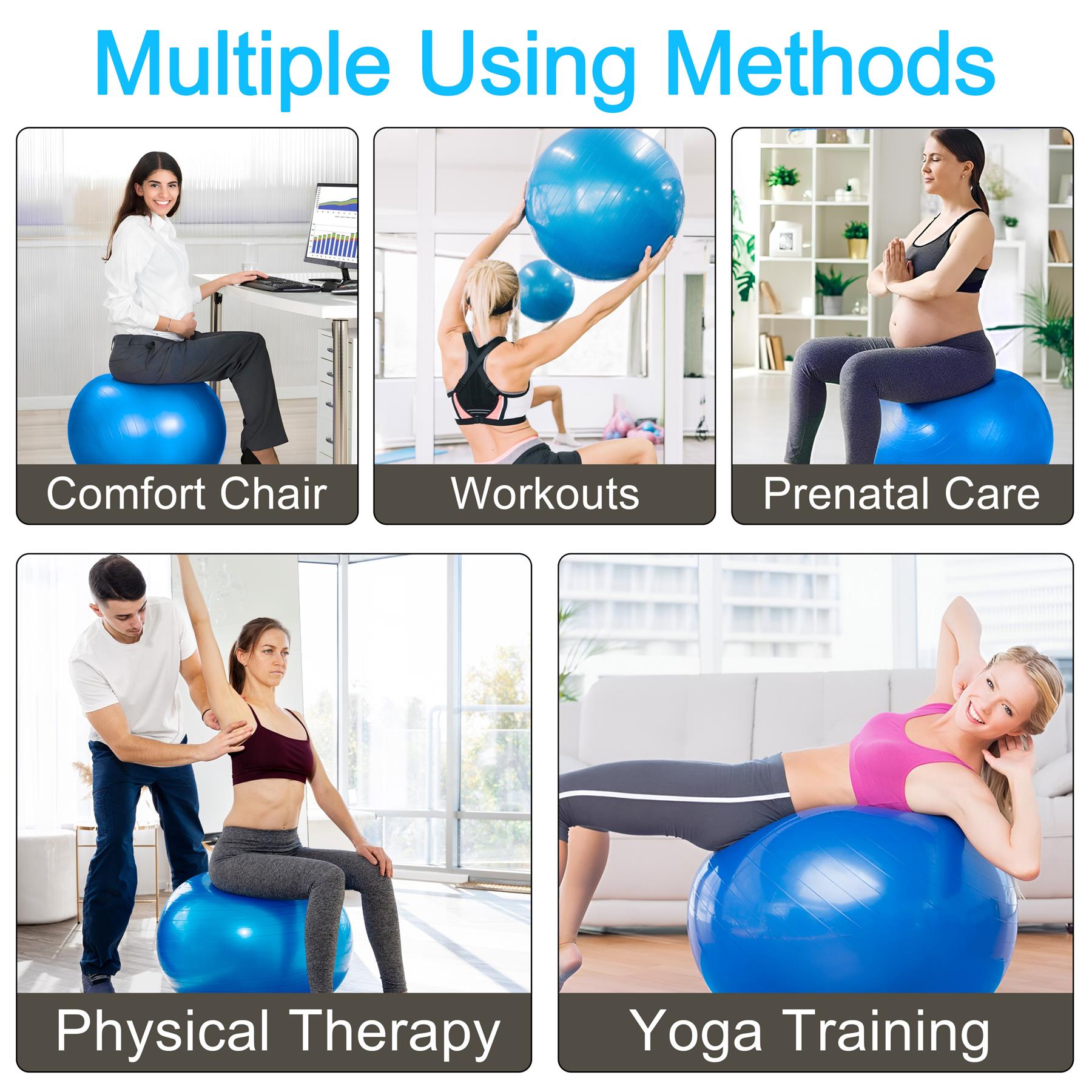 Multiple Using Methods

Comfort Chair

Workouts

Prenatal Care

Physical Therapy

Yoga Training